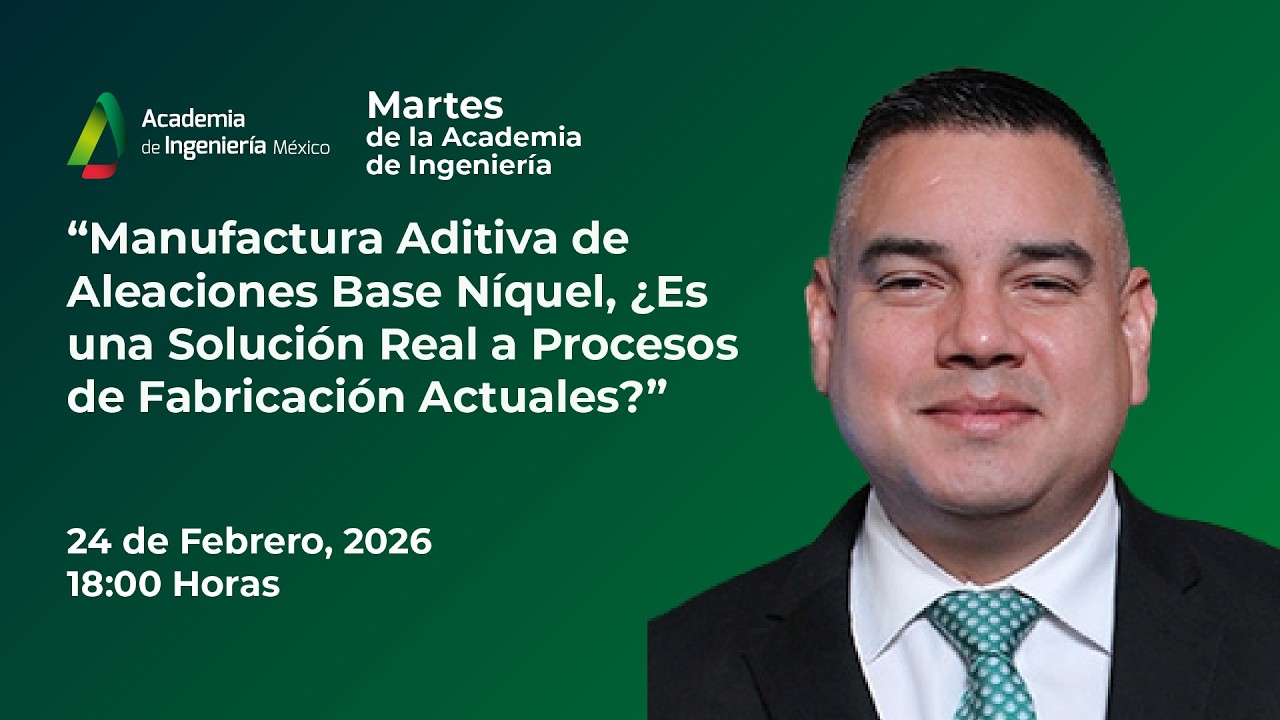 Academia de Ingeniería México

Martes de la Academia de Ingeniería

“Manufactura Aditiva de Aleaciones Base Níquel, ¿Es una Solución Real a Procesos de Fabricación Actuales?”

24 de Febrero, 2026
18:00 Horas